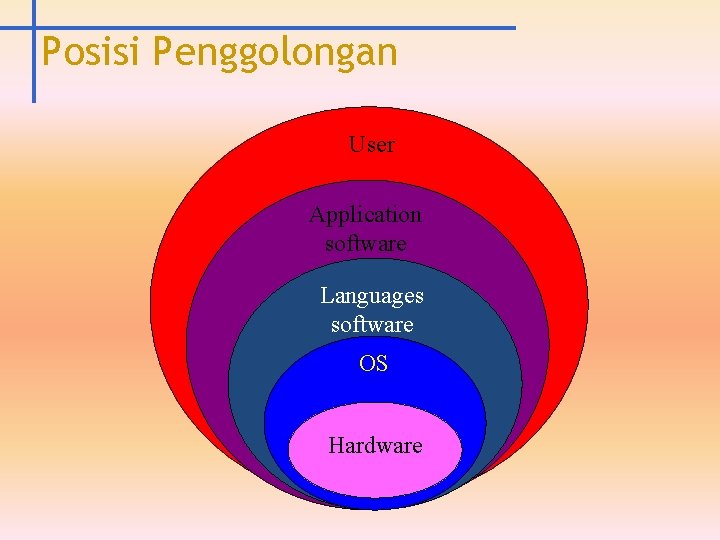 Posisi Penggolongan

User

Application software

Languages software

OS

Hardware